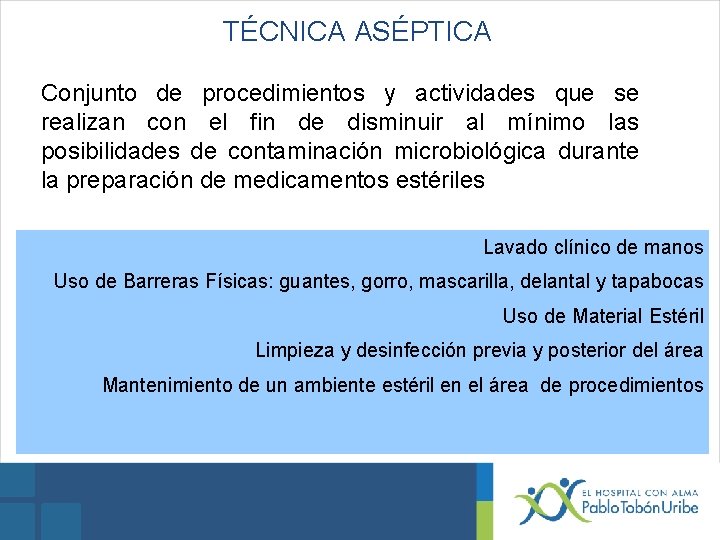 TÉCNICA ASÉPTICA

Conjunto de procedimientos y actividades que se realizan con el fin de disminuir al mínimo las posibilidades de contaminación microbiológica durante la preparación de medicamentos estériles

Lavado clínico de manos

Uso de Barreras Físicas: guantes, gorro, mascarilla, delantal y tapabocas

Uso de Material Estéril

Limpieza y desinfección previa y posterior del área

Mantenimiento de un ambiente estéril en el área de procedimientos

EL HOSPITAL CON ALMA
Pablo Tobón Uribe